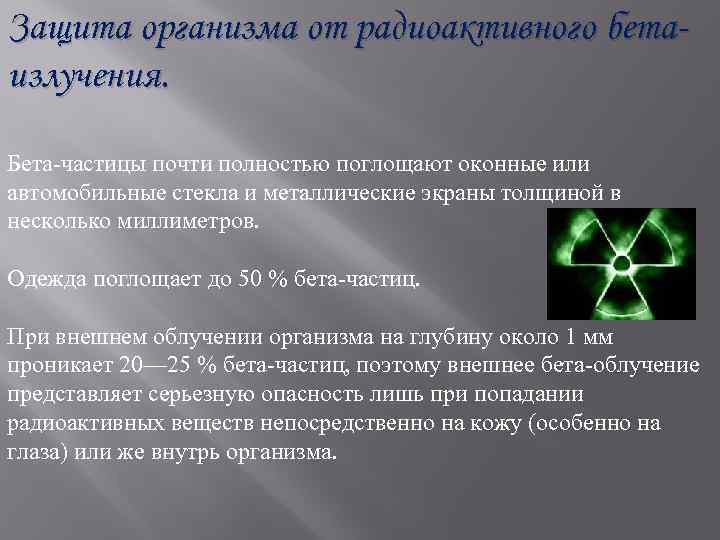 Защита организма от радиоактивного бета-излучения.

Бета-частицы почти полностью поглощают оконные или автомобильные стекла и металлические экраны толщиной в несколько миллиметров.

Одежда поглощает до 50 % бета-частиц.

При внешнем облучении организма на глубину около 1 мм проникает 20—25 % бета-частиц, поэтому внешнее бета-облучение представляет серьезную опасность лишь при попадании радиоактивных веществ непосредственно на кожу (особенно на глаза) или же внутрь организма.